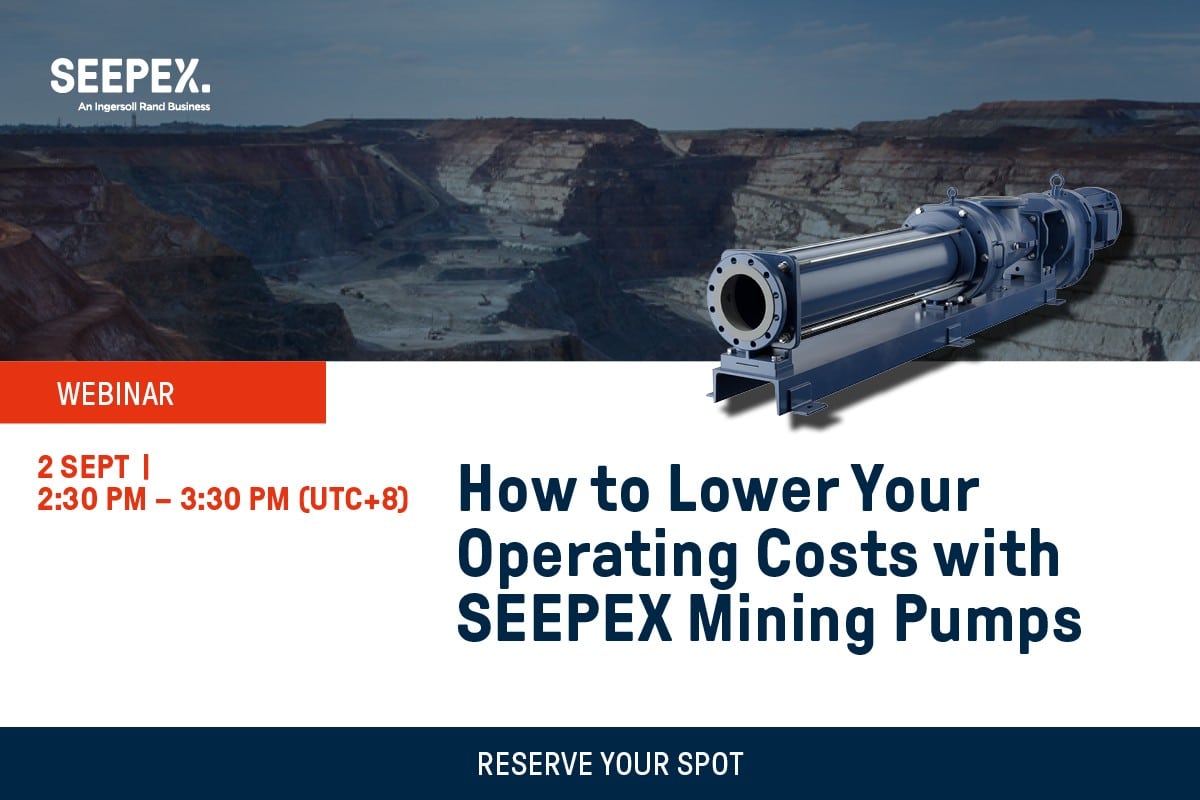 SEEPEX.
An Ingersoll Rand Business

WEBINAR

2 SEPT |
2:30 PM – 3:30 PM (UTC+8)

How to Lower Your Operating Costs with SEEPEX Mining Pumps

RESERVE YOUR SPOT